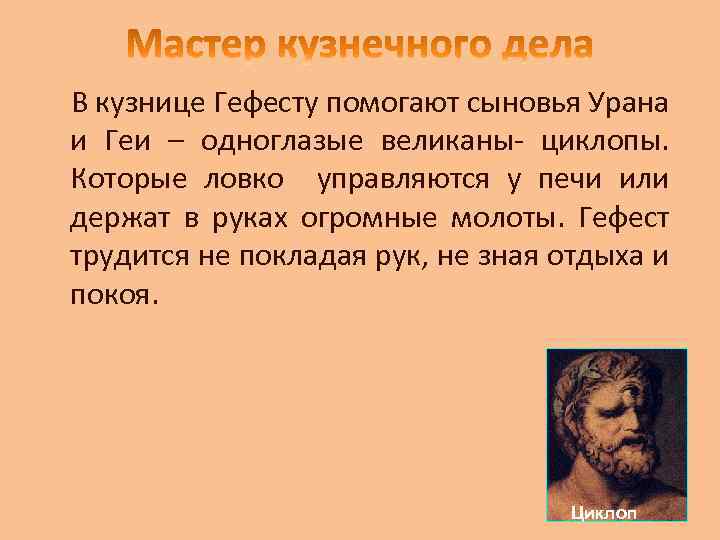 Мастер кузнечного дела

В кузнице Гефесту помогают сыновья Урана и Геи – одноглазые великаны- циклопы. Которые ловко управляются у печи или держат в руках огромные молоты. Гефест трудится не покладая рук, не зная отдыха и покоя.

Циклоп